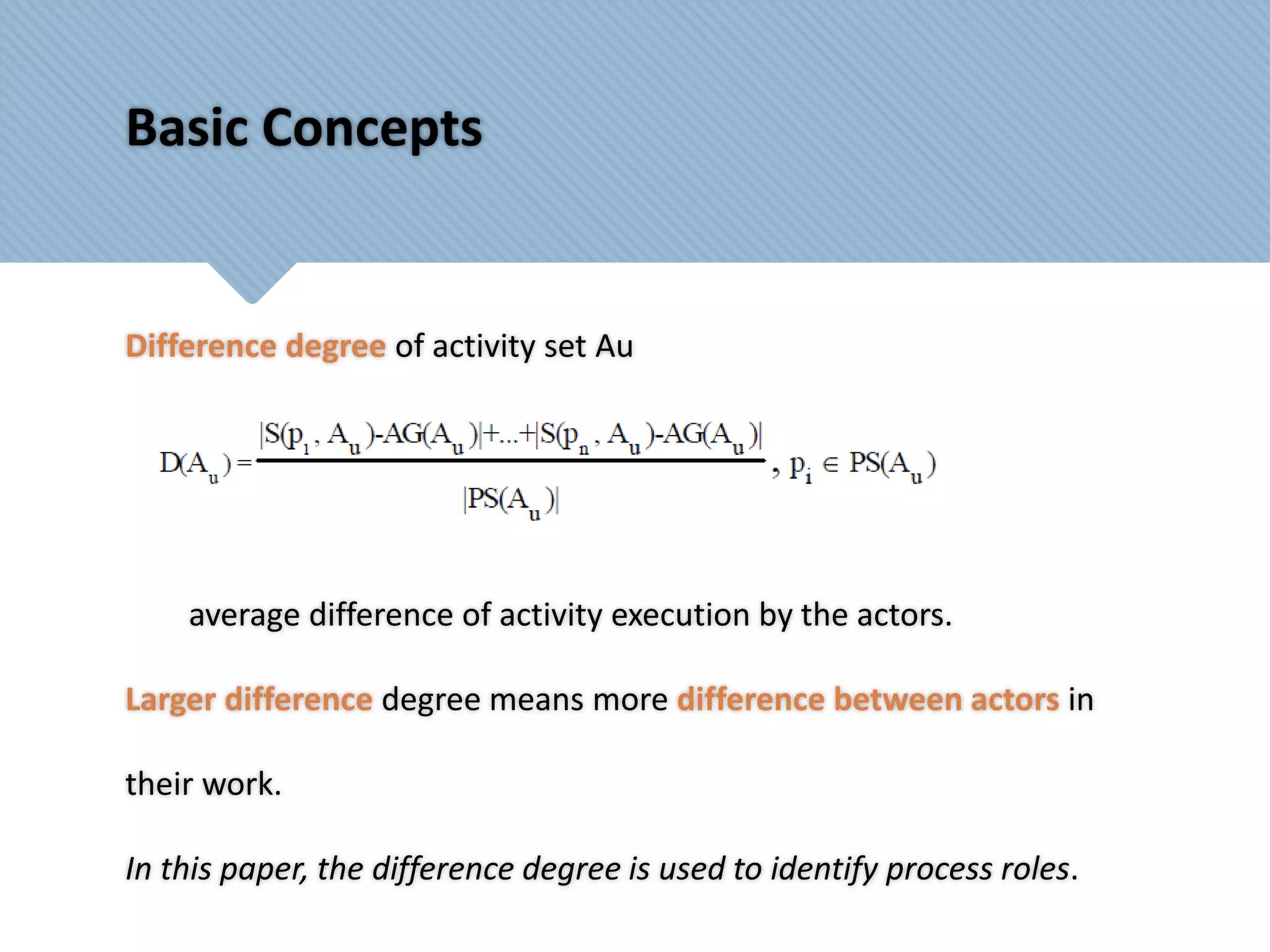 Basic Concepts

Difference degree of activity set Au

$D(A_u) = \frac{|S(p_1, A_u)-AG(A_u)|+...+|S(p_n, A_u)-AG(A_u)|}{|PS(A_u)|}, p_i \in PS(A_u)$

average difference of activity execution by the actors.

Larger difference degree means more difference between actors in their work.

In this paper, the difference degree is used to identify process roles.